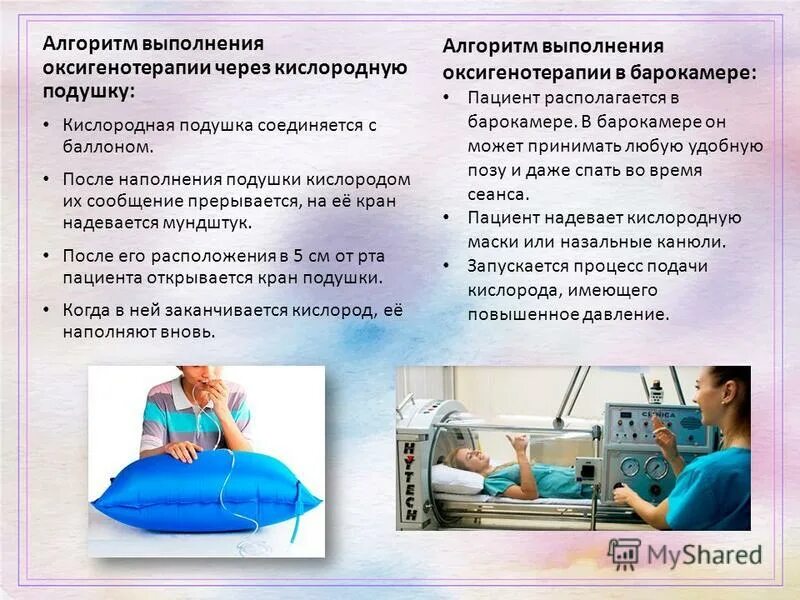 Алгоритм выполнения оксигенотерапии через кислородную подушку:

• Кислородная подушка соединяется с баллоном.

• После наполнения подушки кислородом их сообщение прерывается, на её кран надевается мундштук.

• После его расположения в 5 см от рта пациента открывается кран подушки.

• Когда в ней заканчивается кислород, её наполняют вновь.

Алгоритм выполнения оксигенотерапии в барокамере:

• Пациент располагается в барокамере. В барокамере он может принимать любую удобную позу и даже спать во время сеанса.

• Пациент надевает кислородную маски или назальные канюли.

• Запускается процесс подачи кислорода, имеющего повышенное давление.

HYTECH

MyShared